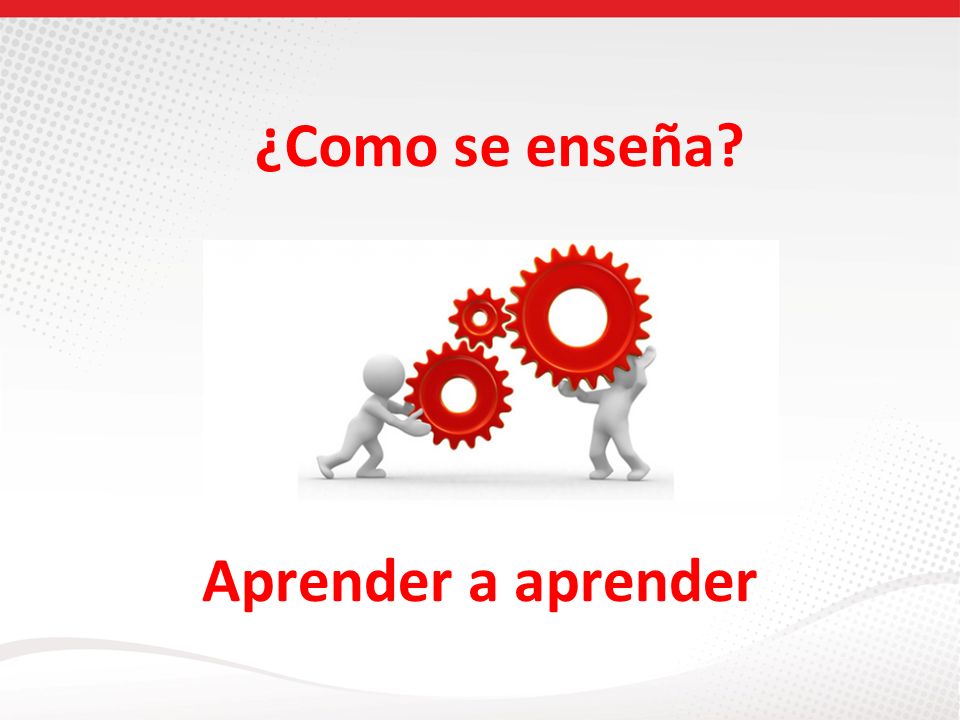 ¿Como se enseña?

Aprender a aprender